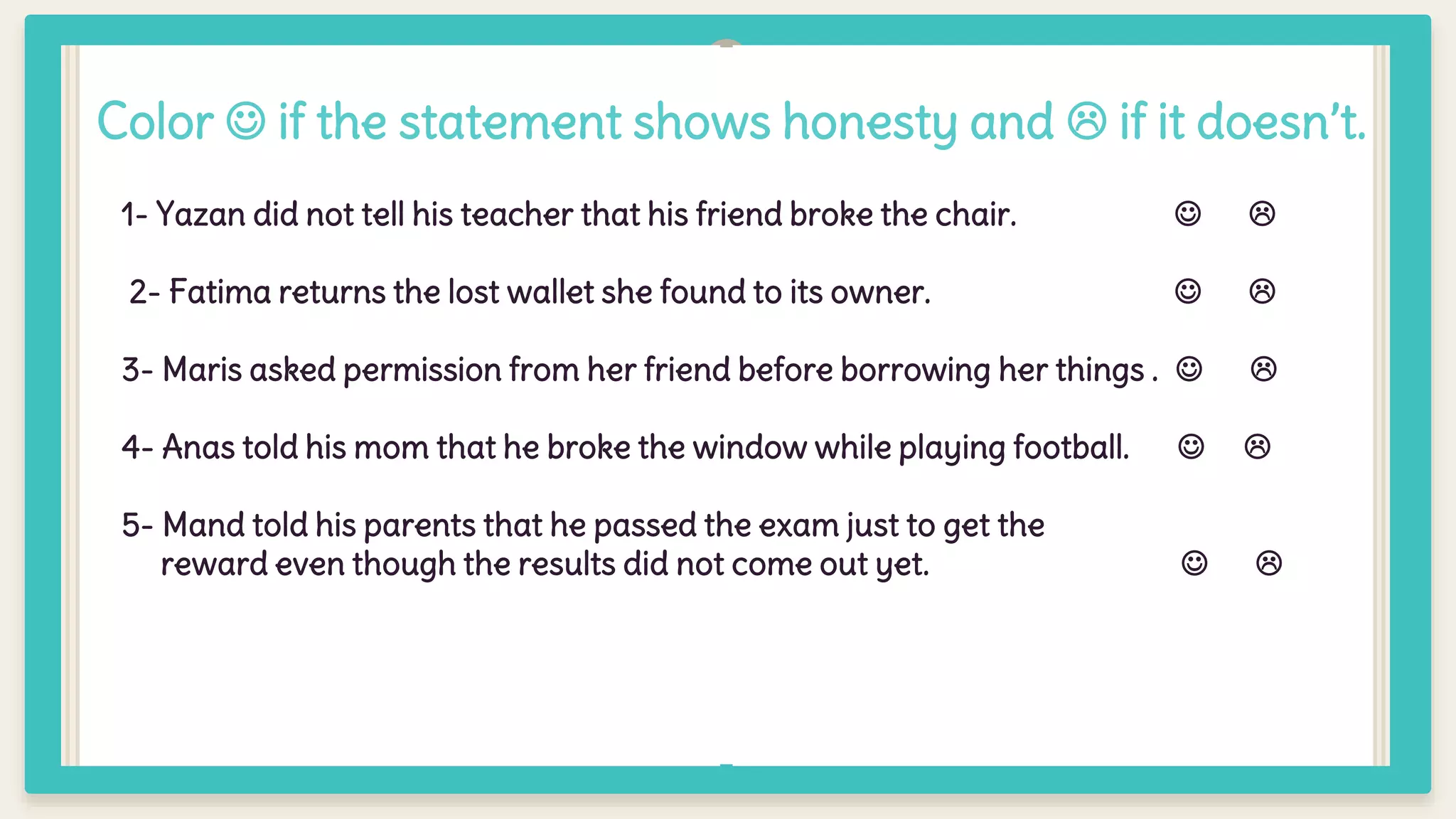 Color ☺ if the statement shows honesty and ☹ if it doesn't.

1- Yazan did not tell his teacher that his friend broke the chair. ☺ ☹

2- Fatima returns the lost wallet she found to its owner. ☺ ☹

3- Maris asked permission from her friend before borrowing her things . ☺ ☹

4- Anas told his mom that he broke the window while playing football. ☺ ☹

5- Mand told his parents that he passed the exam just to get the reward even though the results did not come out yet. ☺ ☹